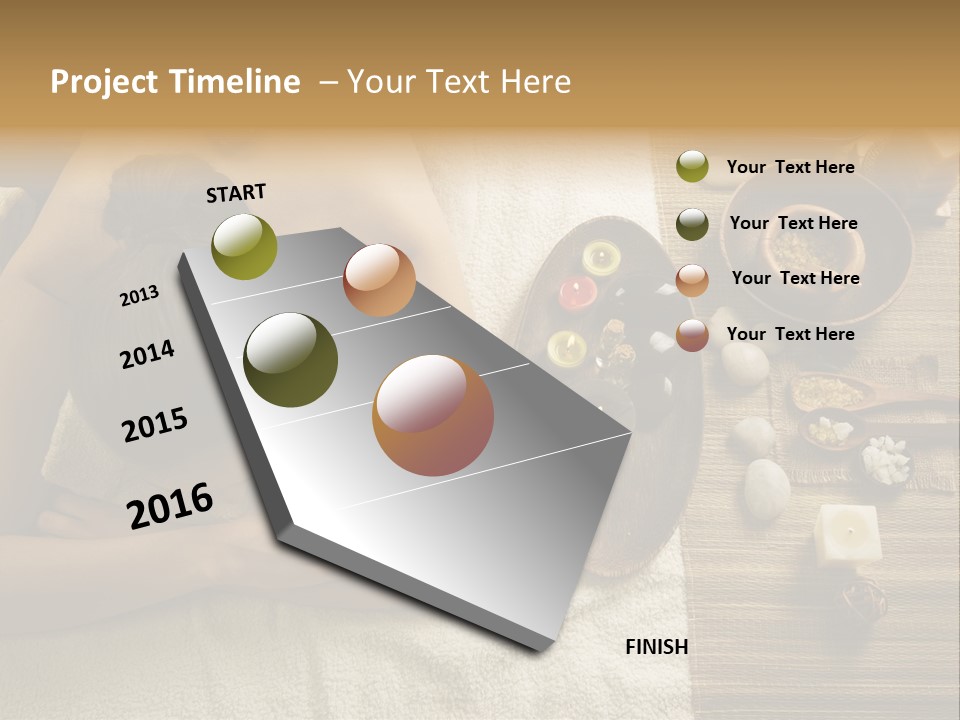 Project Timeline – Your Text Here

START

2013

2014

2015

2016

FINISH

Your Text Here

Your Text Here

Your Text Here

Your Text Here